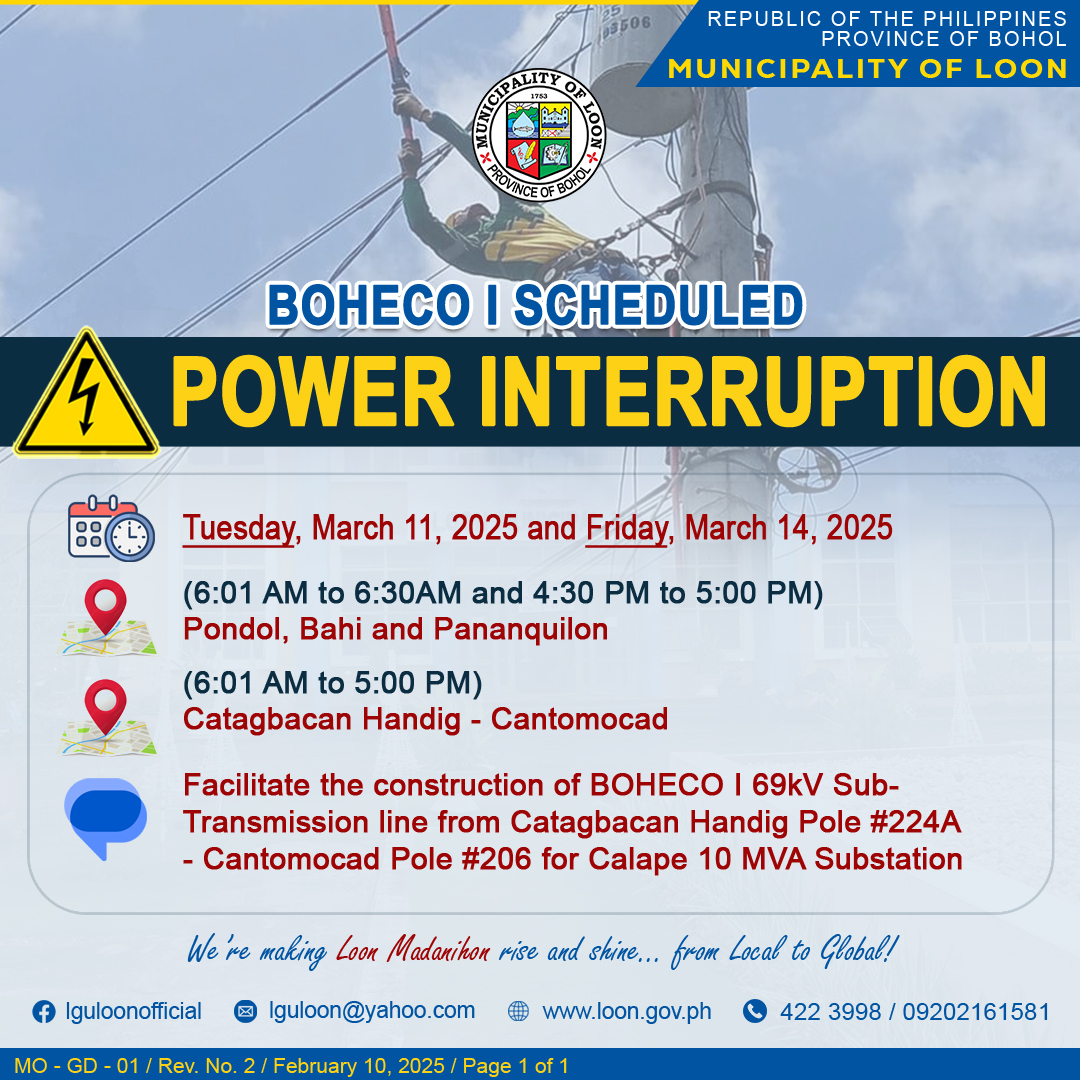 REPUBLIC OF THE PHILIPPINES
PROVINCE OF BOHOL
MUNICIPALITY OF LOON

MUNICIPALITY OF LOON
1753
PROVINCE OF BOHOL

BOHECO I SCHEDULED
POWER INTERRUPTION

Tuesday, March 11, 2025 and Friday, March 14, 2025

(6:01 AM to 6:30AM and 4:30 PM to 5:00 PM)
Pondol, Bahi and Pananquilon

(6:01 AM to 5:00 PM)
Catagbacan Handig - Cantomocad

Facilitate the construction of BOHECO I 69kV Sub-Transmission line from Catagbacan Handig Pole #224A - Cantomocad Pole #206 for Calape 10 MVA Substation

We're making Loon Madanihon rise and shine... from Local to Global!

lguloonofficial lguloon@yahoo.com www.loon.gov.ph 422 3998 / 09202161581

MO - GD - 01 / Rev. No. 2 / February 10, 2025 / Page 1 of 1